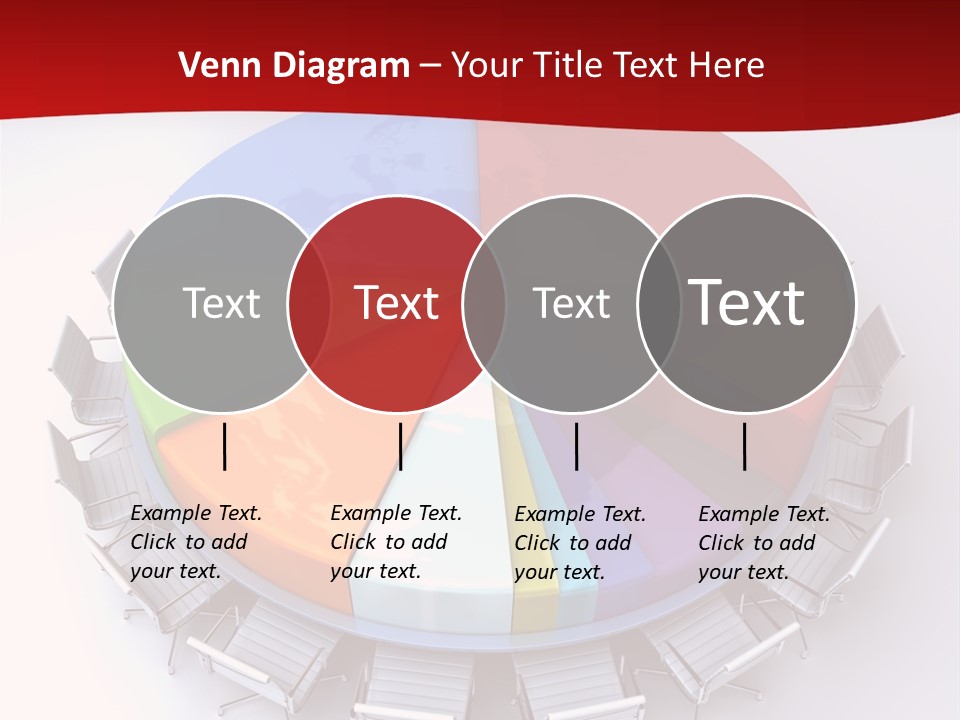 Venn Diagram – Your Title Text Here

Text

Text

Text

Text

Example Text. Click to add your text.

Example Text. Click to add your text.

Example Text. Click to add your text.

Example Text. Click to add your text.